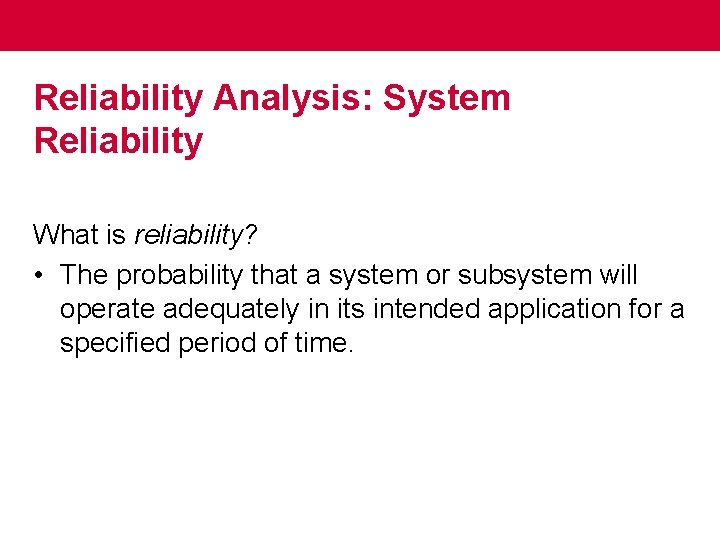 Reliability Analysis: System Reliability

What is reliability?

• The probability that a system or subsystem will operate adequately in its intended application for a specified period of time.